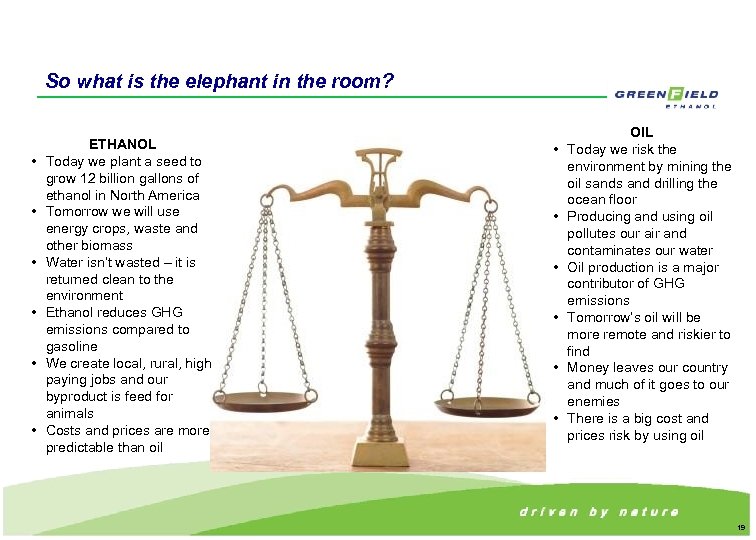 So what is the elephant in the room?

GREENFIELD
ETHANOL

ETHANOL
• Today we plant a seed to grow 12 billion gallons of ethanol in North America
• Tomorrow we will use energy crops, waste and other biomass
• Water isn't wasted – it is returned clean to the environment
• Ethanol reduces GHG emissions compared to gasoline
• We create local, rural, high paying jobs and our byproduct is feed for animals
• Costs and prices are more predictable than oil

OIL
• Today we risk the environment by mining the oil sands and drilling the ocean floor
• Producing and using oil pollutes our air and contaminates our water
• Oil production is a major contributor of GHG emissions
• Tomorrow's oil will be more remote and riskier to find
• Money leaves our country and much of it goes to our enemies
• There is a big cost and prices risk by using oil

driven by nature

19